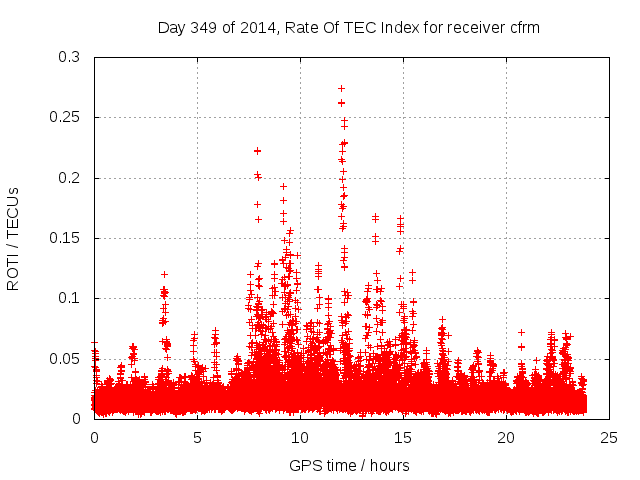 Day 349 of 2014, Rate Of TEC Index for receiver cfrm

ROTI / TECUs

0.3
0.25
0.2
0.15
0.1
0.05
0

0
5
10
15
20
25

GPS time / hours